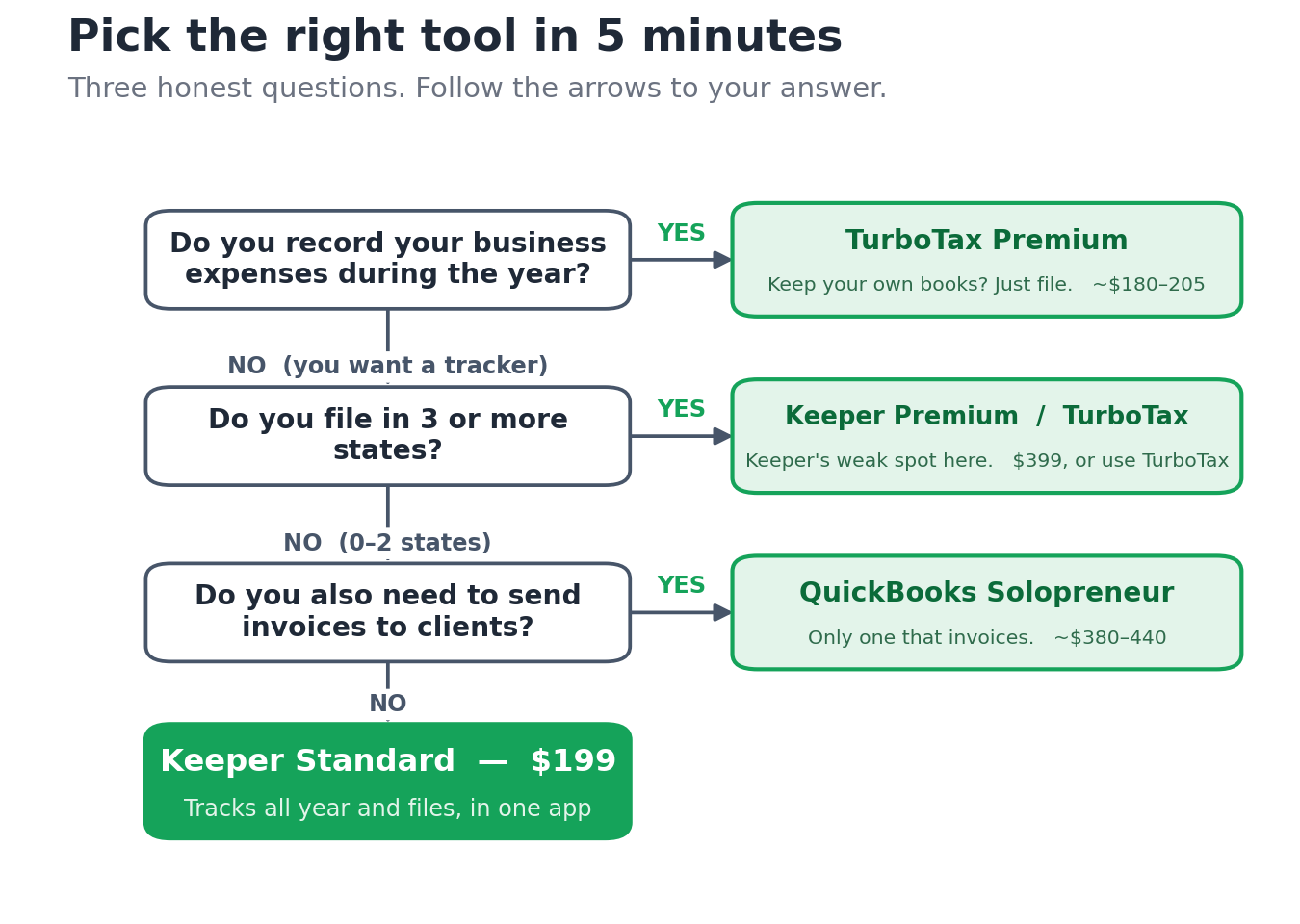 Pick the right tool in 5 minutes

Three honest questions. Follow the arrows to your answer.

Do you record your business expenses during the year?

YES

TurboTax Premium

Keep your own books? Just file. ~$180–205

NO (you want a tracker)

Do you file in 3 or more states?

YES

Keeper Premium / TurboTax

Keeper's weak spot here. $399, or use TurboTax

NO (0–2 states)

Do you also need to send invoices to clients?

YES

QuickBooks Solopreneur

Only one that invoices. ~$380–440

NO

Keeper Standard — $199

Tracks all year and files, in one app